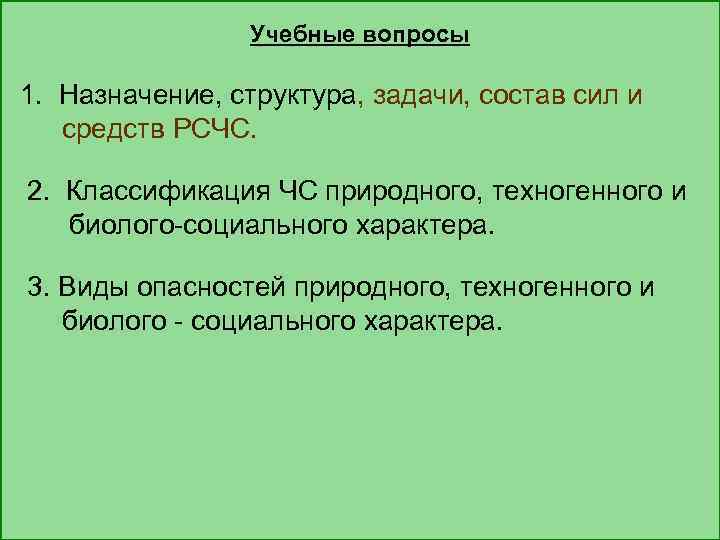 Учебные вопросы

1. Назначение, структура, задачи, состав сил и средств РСЧС.

2. Классификация ЧС природного, техногенного и биолого-социального характера.

3. Виды опасностей природного, техногенного и биолого - социального характера.